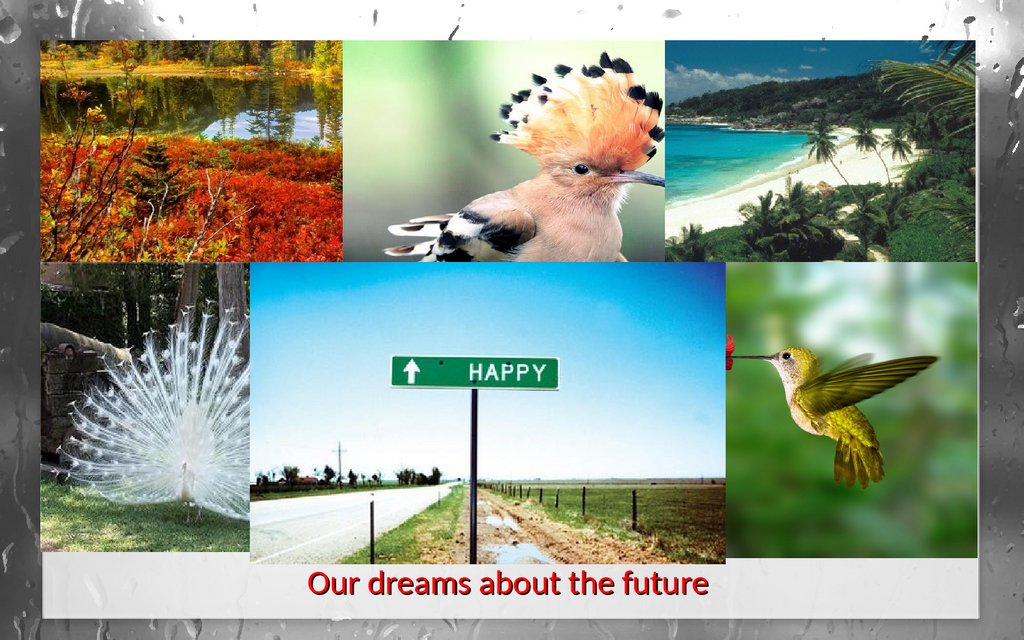 HAPPY

Our dreams about the future